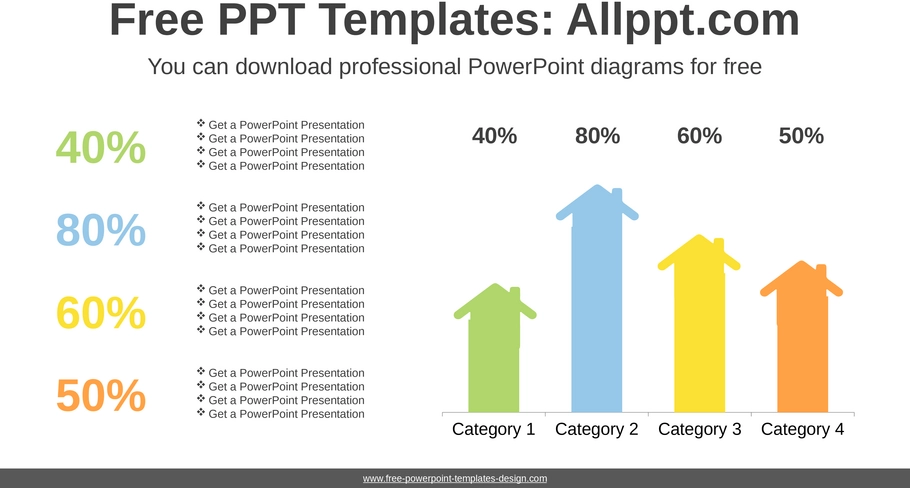 Free PPT Templates: Allppt.com

You can download professional PowerPoint diagrams for free

40%

❖ Get a PowerPoint Presentation
❖ Get a PowerPoint Presentation
❖ Get a PowerPoint Presentation
❖ Get a PowerPoint Presentation

80%

❖ Get a PowerPoint Presentation
❖ Get a PowerPoint Presentation
❖ Get a PowerPoint Presentation
❖ Get a PowerPoint Presentation

60%

❖ Get a PowerPoint Presentation
❖ Get a PowerPoint Presentation
❖ Get a PowerPoint Presentation
❖ Get a PowerPoint Presentation

50%

❖ Get a PowerPoint Presentation
❖ Get a PowerPoint Presentation
❖ Get a PowerPoint Presentation
❖ Get a PowerPoint Presentation

40% 80% 60% 50%

Category 1 Category 2 Category 3 Category 4

www.free-powerpoint-templates-design.com